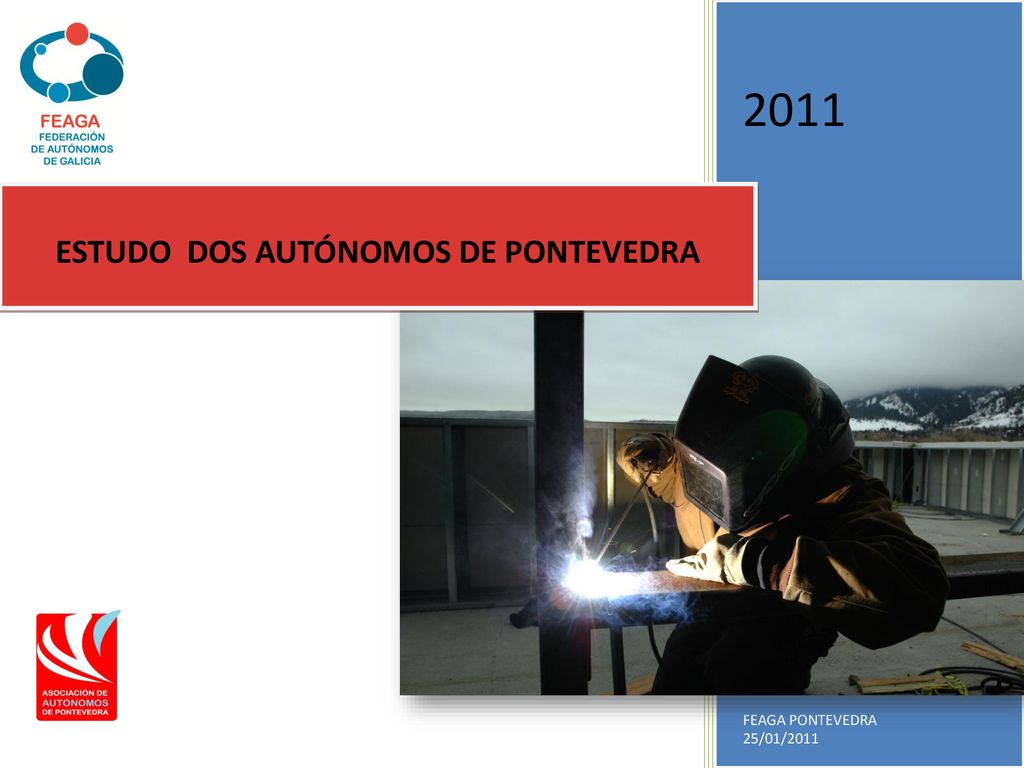 FEAGA
FEDERACIÓN
DE AUTÓNOMOS
DE GALICIA

2011

ESTUDO DOS AUTÓNOMOS DE PONTEVEDRA

ASOCIACIÓN DE
AUTÓNOMOS
DE PONTEVEDRA

FEAGA PONTEVEDRA
25/01/2011